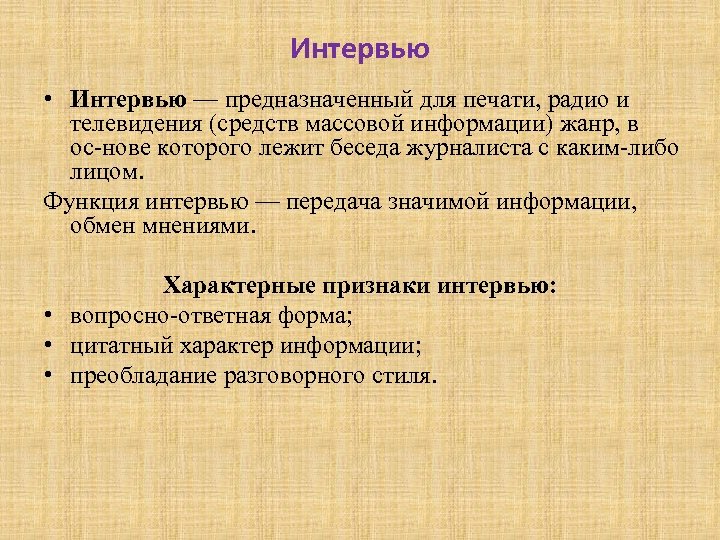 Интервью

• **Интервью** — предназначенный для печати, радио и телевидения (средств массовой информации) жанр, в ос-нове которого лежит беседа журналиста с каким-либо лицом.

Функция интервью — передача значимой информации, обмен мнениями.

**Характерные признаки интервью:**
• вопросно-ответная форма;
• цитатный характер информации;
• преобладание разговорного стиля.